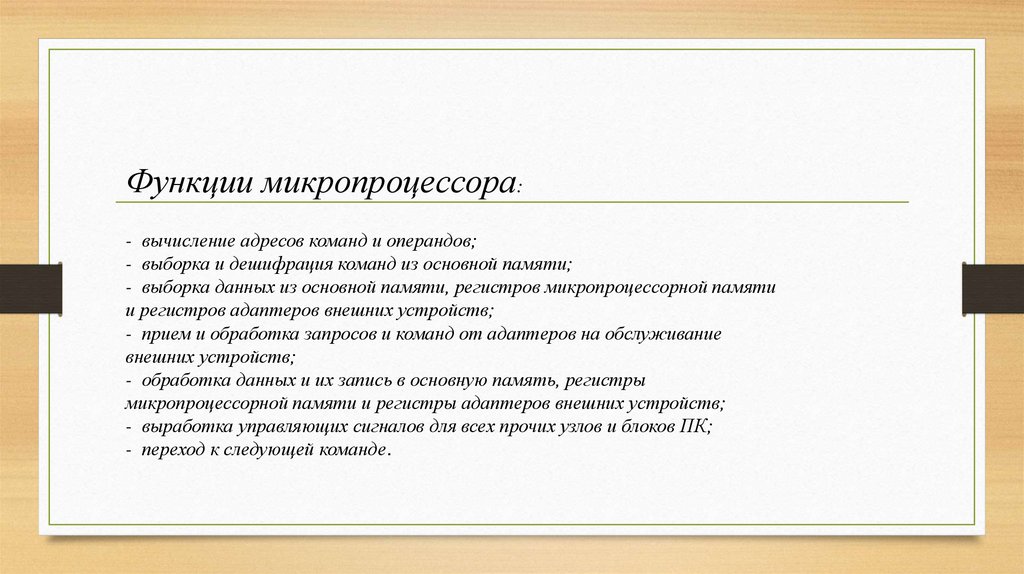 Функции микропроцессора:

- вычисление адресов команд и операндов;
- выборка и дешифрация команд из основной памяти;
- выборка данных из основной памяти, регистров микропроцессорной памяти и регистров адаптеров внешних устройств;
- прием и обработка запросов и команд от адаптеров на обслуживание внешних устройств;
- обработка данных и их запись в основную память, регистры микропроцессорной памяти и регистры адаптеров внешних устройств;
- выработка управляющих сигналов для всех прочих узлов и блоков ПК;
- переход к следующей команде.